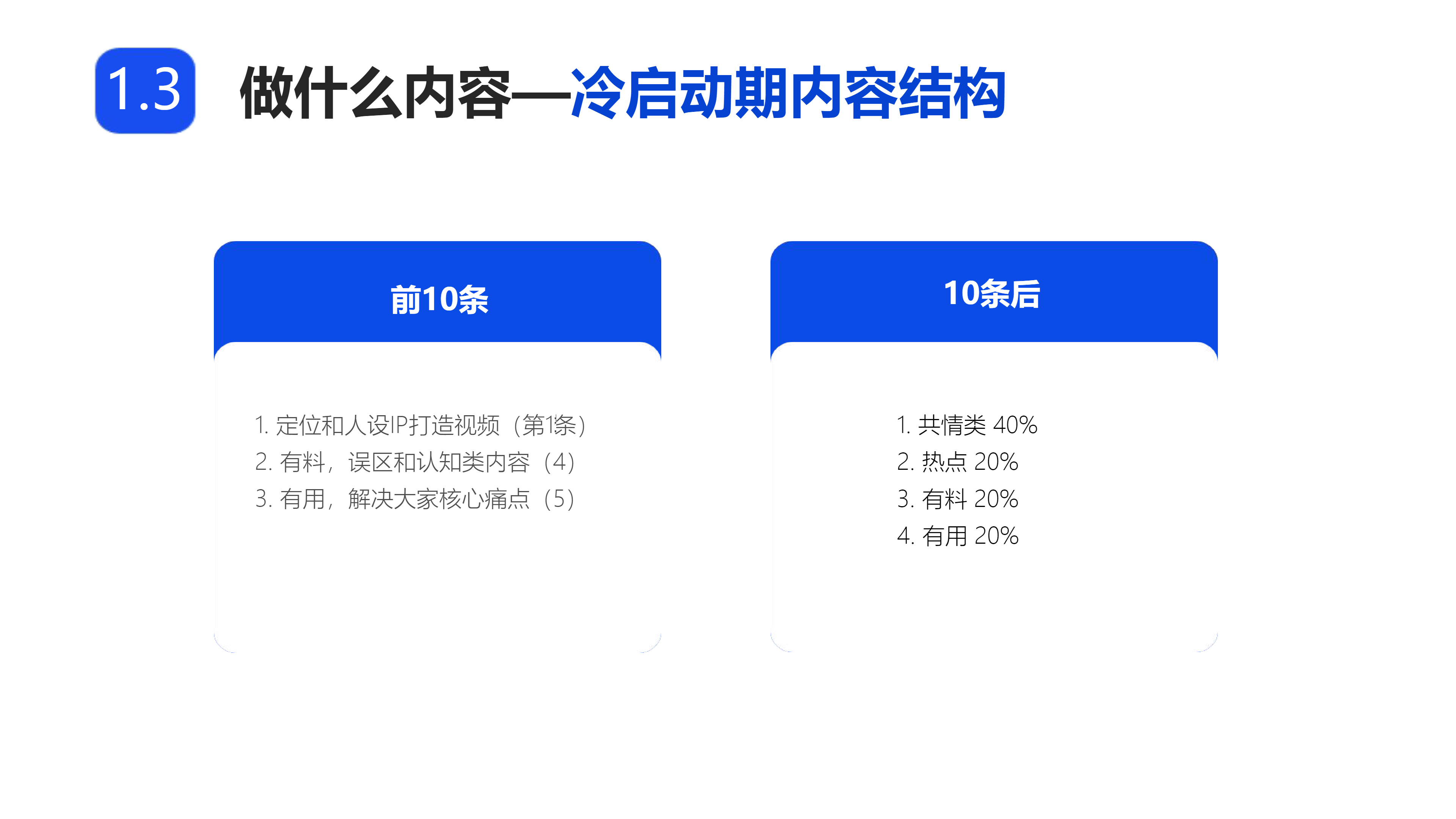 1.3 做什么内容—冷启动期内容结构

前10条

1. 定位和人设IP打造视频（第1条）
2. 有料，误区和认知类内容（4）
3. 有用，解决大家核心痛点（5）

10条后

1. 共情类 40%
2. 热点 20%
3. 有料 20%
4. 有用 20%